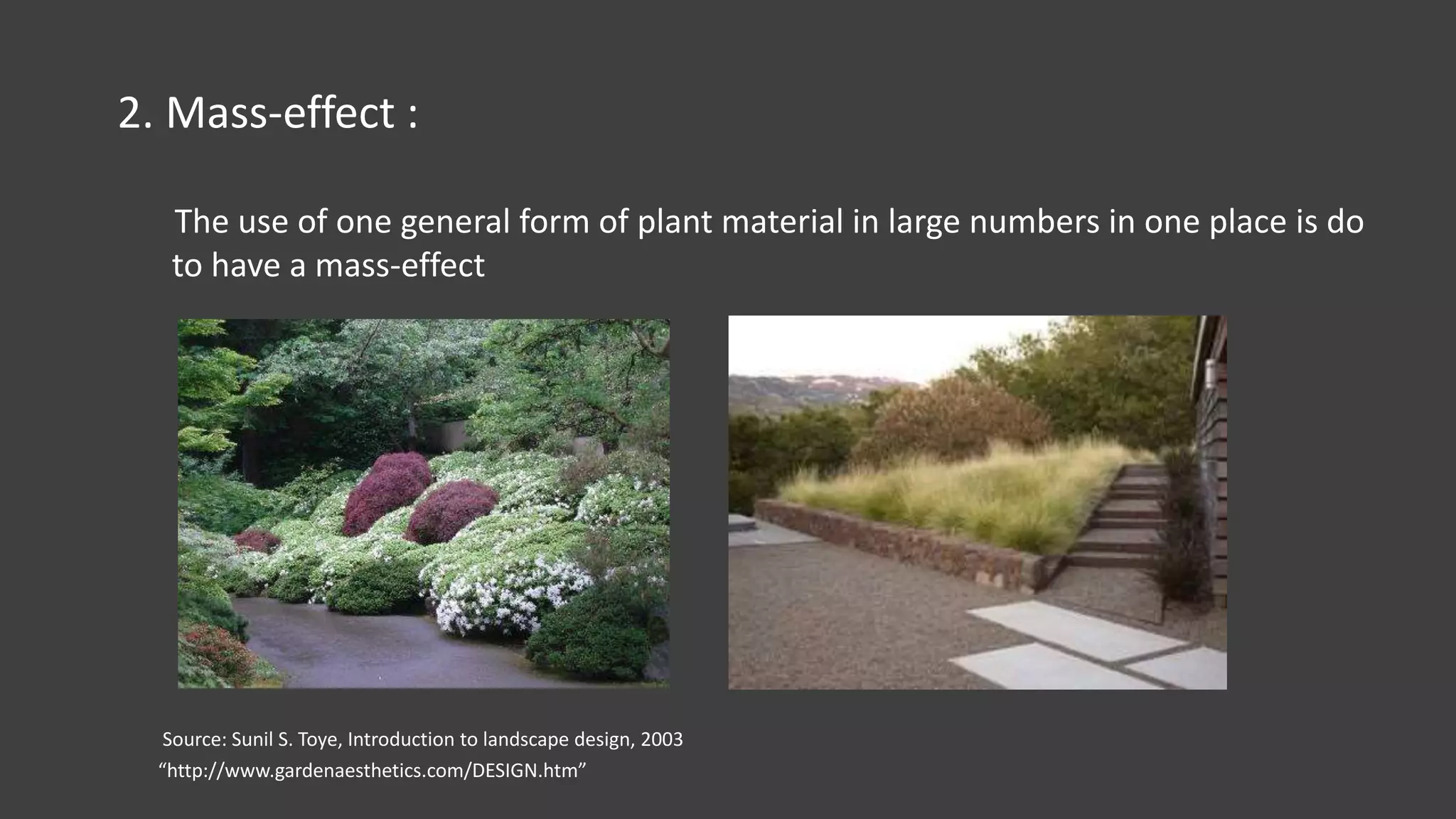 2. Mass-effect :

The use of one general form of plant material in large numbers in one place is do to have a mass-effect

Source: Sunil S. Toye, Introduction to landscape design, 2003
“http://www.gardenaesthetics.com/DESIGN.htm”